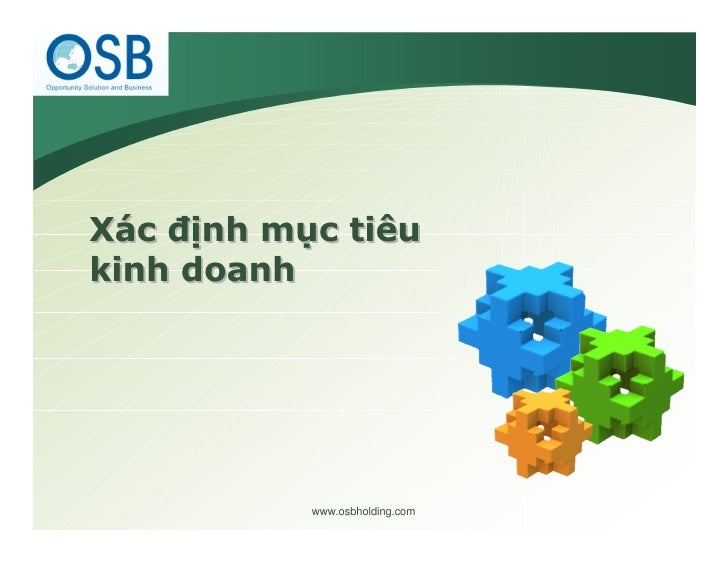 OSB
Opportunity Solution and Business

Xác định mục tiêu kinh doanh

www.osbholding.com